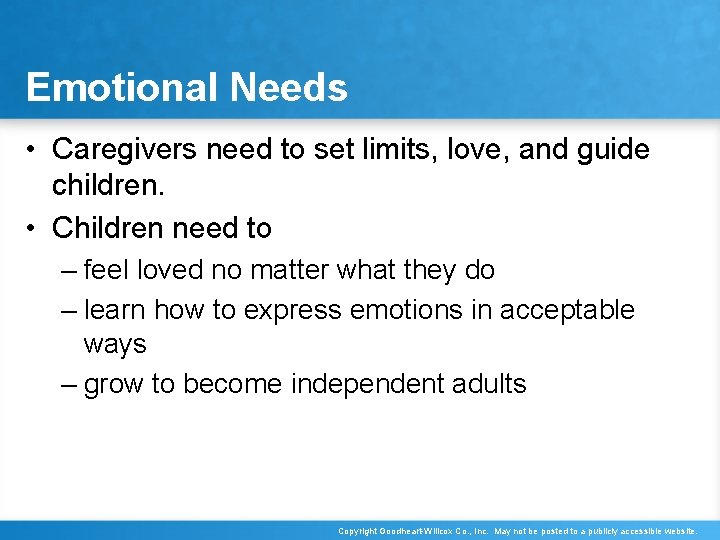 Emotional Needs

• Caregivers need to set limits, love, and guide children.
• Children need to
– feel loved no matter what they do
– learn how to express emotions in acceptable ways
– grow to become independent adults

Copyright Goodheart-Willcox Co., Inc. May not be posted to a publicly accessible website.